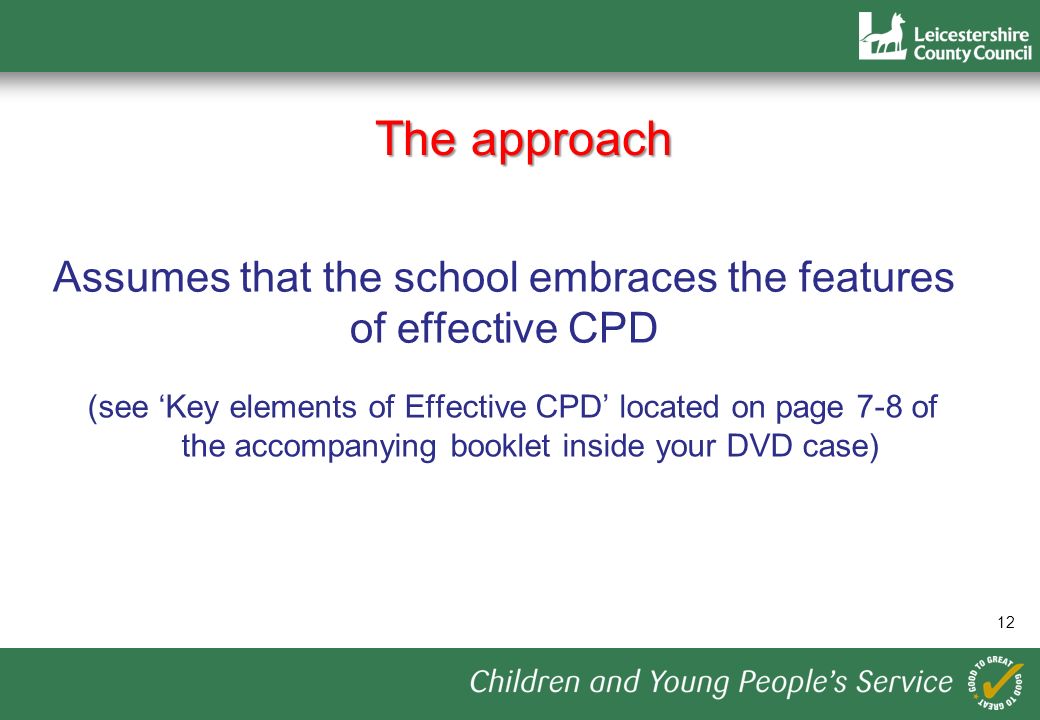 Leicestershire County Council

The approach

Assumes that the school embraces the features of effective CPD

(see ‘Key elements of Effective CPD’ located on page 7-8 of the accompanying booklet inside your DVD case)

12

Children and Young People’s Service

GOOD TO GREAT GOOD TO GREAT